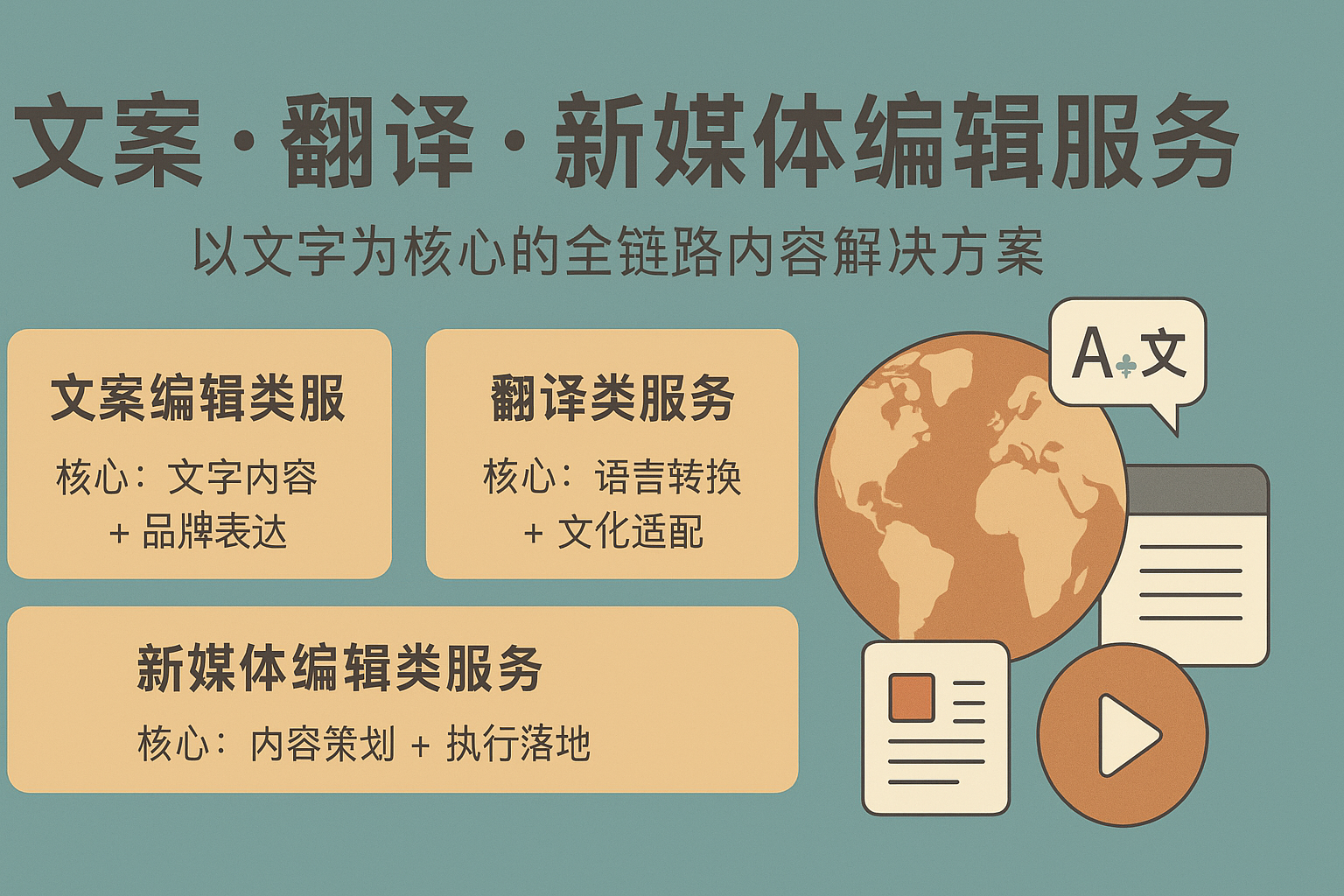 文案 · 翻译 · 新媒体编辑服务

以文字为核心的全链路内容解决方案

文案编辑类服

核心：文字内容 + 品牌表达

翻译类服务

核心：语言转换 + 文化适配

新媒体编辑类服务

核心：内容策划 + 执行落地

A 文